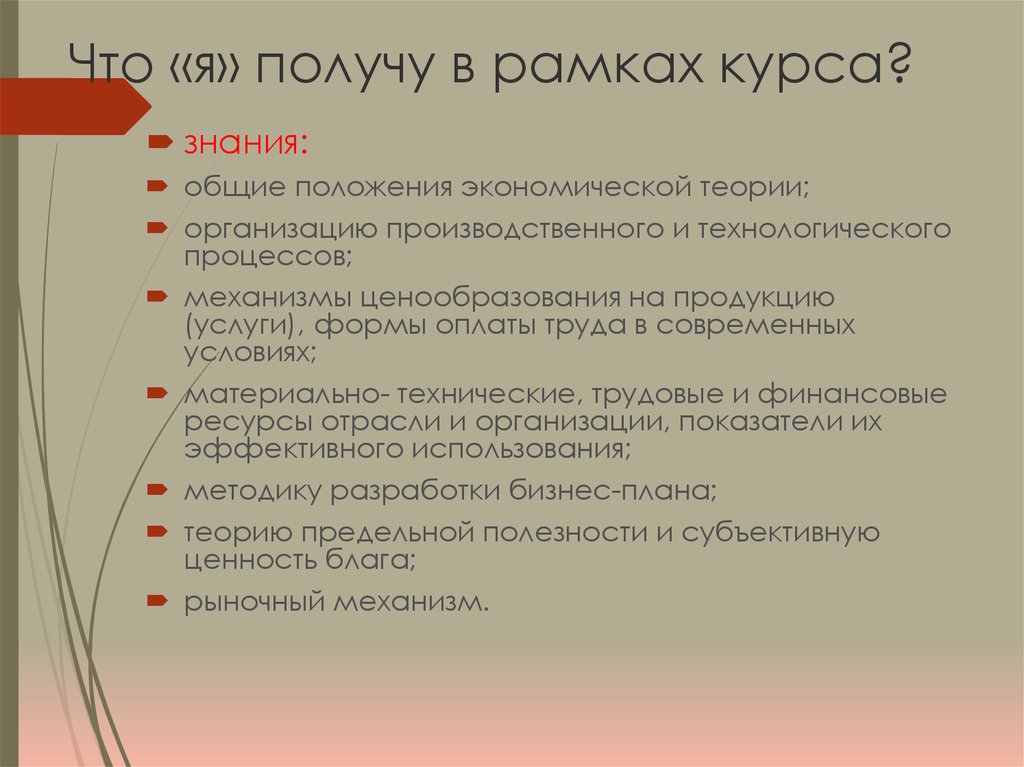 Что «я» получу в рамках курса?

знания:

общие положения экономической теории;

организацию производственного и технологического процессов;

механизмы ценообразования на продукцию (услуги), формы оплаты труда в современных условиях;

материально- технические, трудовые и финансовые ресурсы отрасли и организации, показатели их эффективного использования;

методику разработки бизнес-плана;

теорию предельной полезности и субъективную ценность блага;

рыночный механизм.